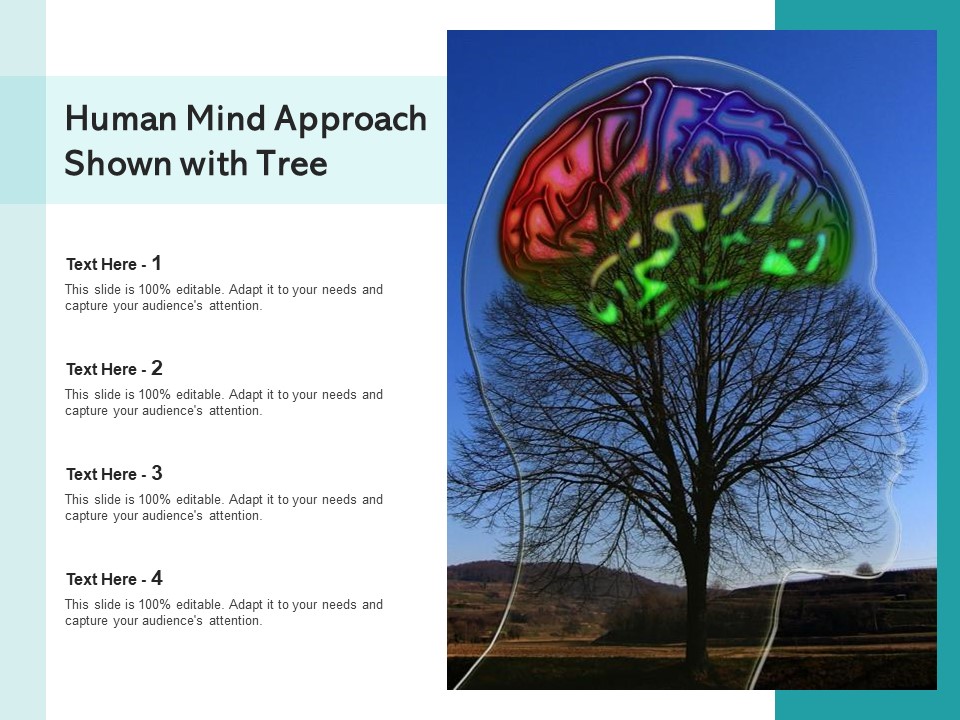 Human Mind Approach Shown with Tree

Text Here - 1
This slide is 100% editable. Adapt it to your needs and capture your audience's attention.

Text Here - 2
This slide is 100% editable. Adapt it to your needs and capture your audience's attention.

Text Here - 3
This slide is 100% editable. Adapt it to your needs and capture your audience's attention.

Text Here - 4
This slide is 100% editable. Adapt it to your needs and capture your audience's attention.